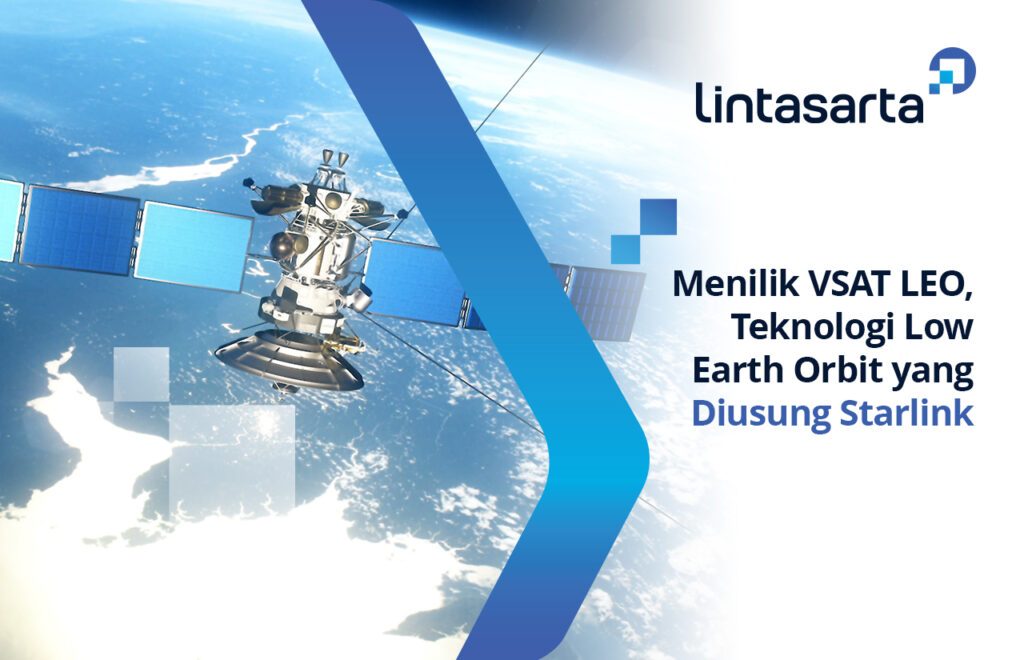 lintasarta

Menilik VSAT LEO, Teknologi Low Earth Orbit yang Diusung Starlink